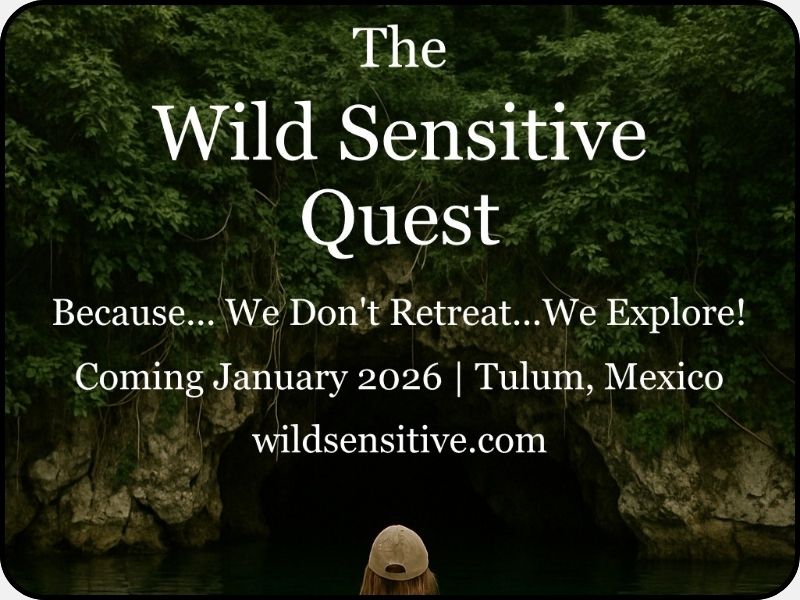 The
Wild Sensitive
Quest

Because... We Don't Retreat...We Explore!

Coming January 2026 | Tulum, Mexico

wildsensitive.com